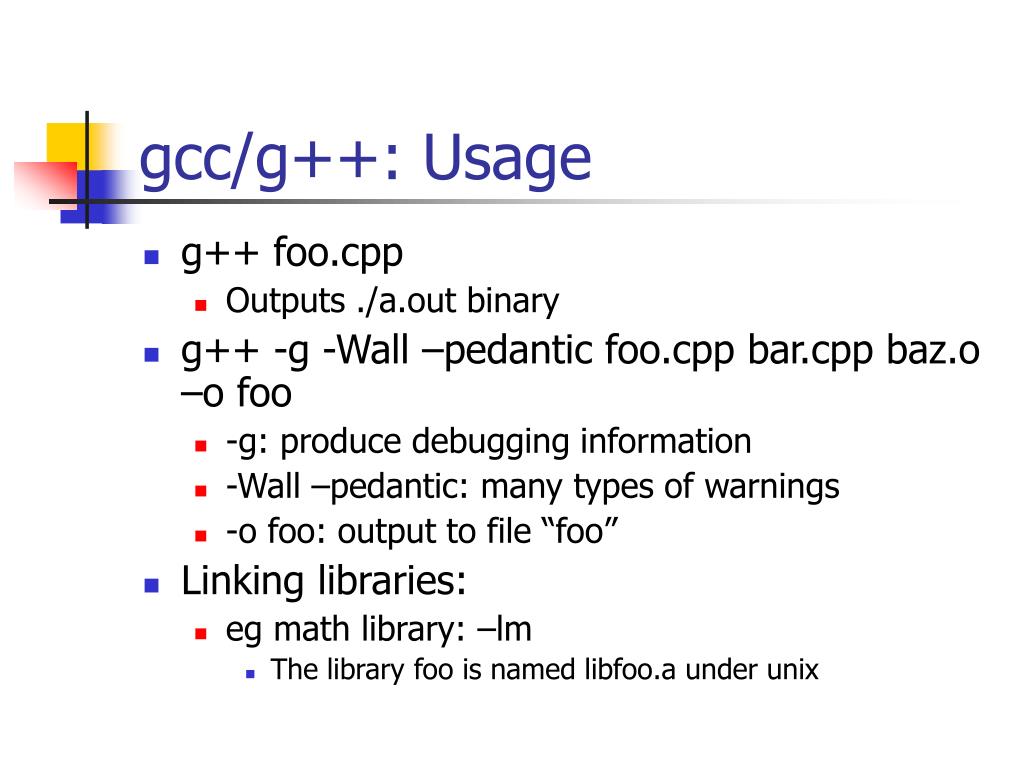 gcc/g++: Usage

- g++ foo.cpp
  - Outputs ./a.out binary
- g++ -g -Wall –pedantic foo.cpp bar.cpp baz.o –o foo
  - -g: produce debugging information
  - -Wall –pedantic: many types of warnings
  - -o foo: output to file “foo”
- Linking libraries:
  - eg math library: –lm
    - The library foo is named libfoo.a under unix